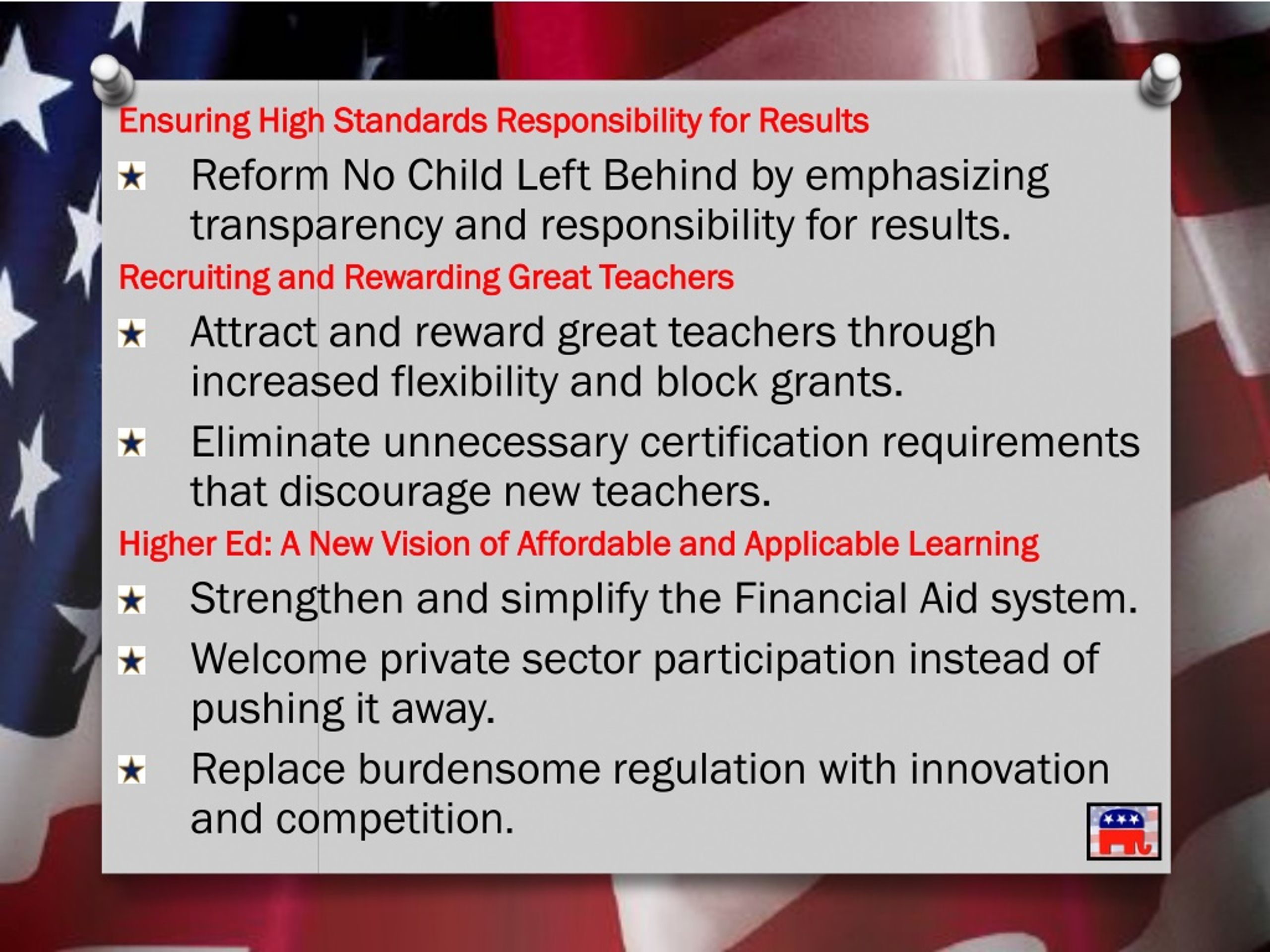 Ensuring High Standards Responsibility for Results

★ Reform No Child Left Behind by emphasizing transparency and responsibility for results.

Recruiting and Rewarding Great Teachers

★ Attract and reward great teachers through increased flexibility and block grants.

★ Eliminate unnecessary certification requirements that discourage new teachers.

Higher Ed: A New Vision of Affordable and Applicable Learning

★ Strengthen and simplify the Financial Aid system.

★ Welcome private sector participation instead of pushing it away.

★ Replace burdensome regulation with innovation and competition.